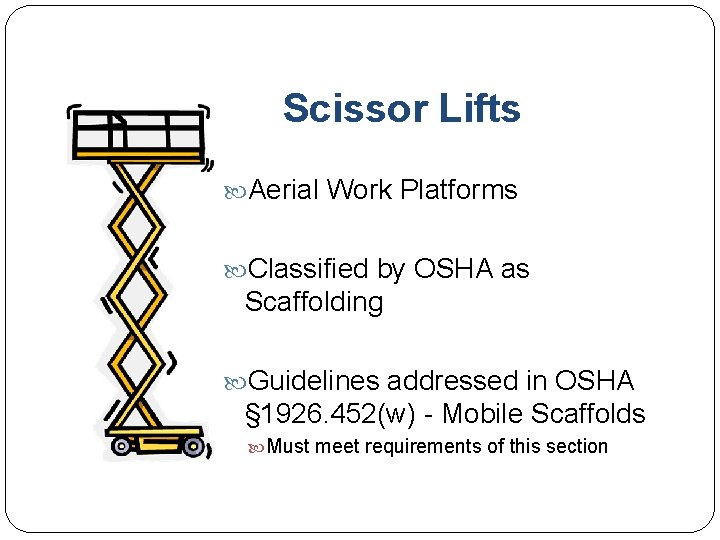 Scissor Lifts

Aerial Work Platforms

Classified by OSHA as Scaffolding

Guidelines addressed in OSHA §1926.452(w) - Mobile Scaffolds

Must meet requirements of this section